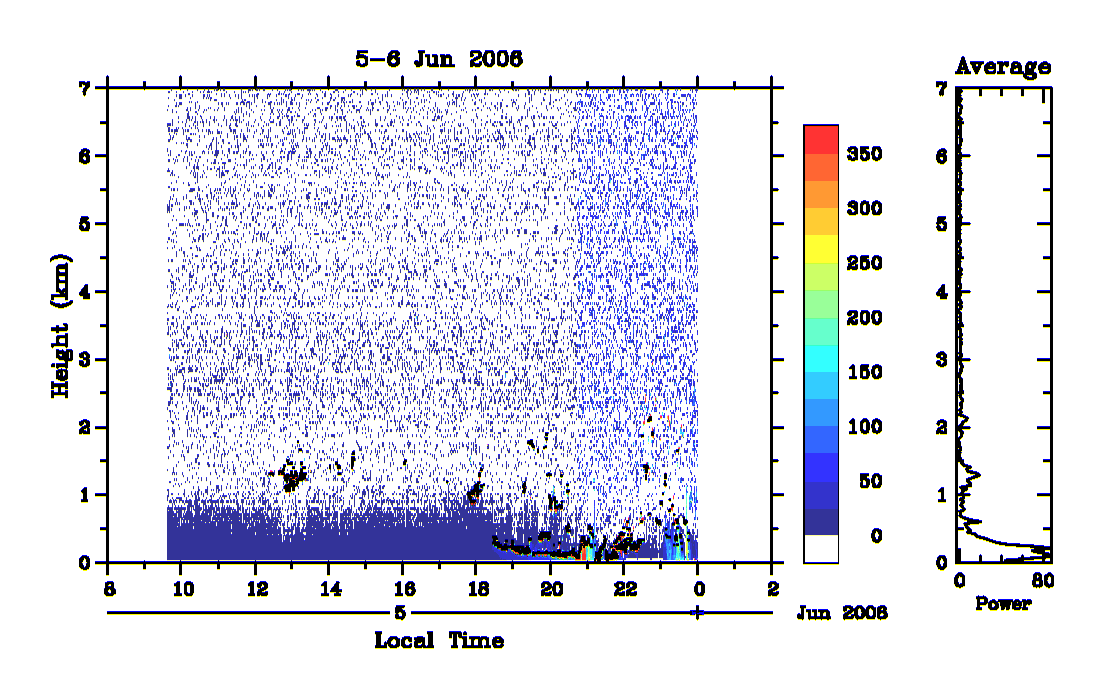 5-6 Jun 2006

Height (km)
7
6
5
4
3
2
1
0

8 10 12 14 16 18 20 22 0 2

5

Jun 2006

Local Time

350
300
250
200
150
100
50
0

Average
7
6
5
4
3
2
1
0
0 80
Power